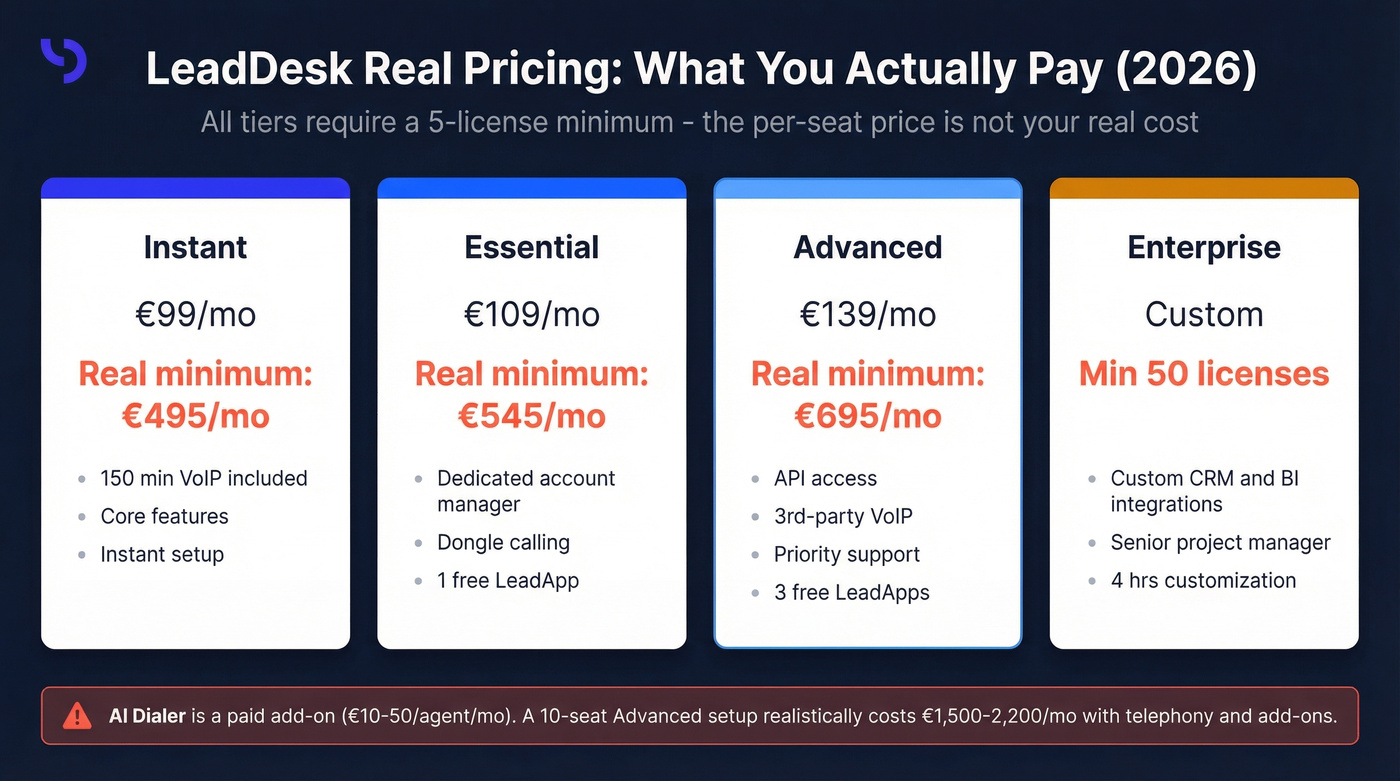 LeadDesk Real Pricing: What You Actually Pay (2026)

All tiers require a 5-license minimum - the per-seat price is not your real cost

Instant

€99/mo

Real minimum: €495/mo

- 150 min VoIP included
- Core features
- Instant setup

Essential

€109/mo

Real minimum: €545/mo

- Dedicated account manager
- Dongle calling
- 1 free LeadApp

Advanced

€139/mo

Real minimum: €695/mo

- API access
- 3rd-party VoIP
- Priority support
- 3 free LeadApps

Enterprise

Custom

Min 50 licenses

- Custom CRM and BI integrations
- Senior project manager
- 4 hrs customization

AI Dialer is a paid add-on (€10-50/agent/mo). A 10-seat Advanced setup realistically costs €1,500-2,200/mo with telephony and add-ons.